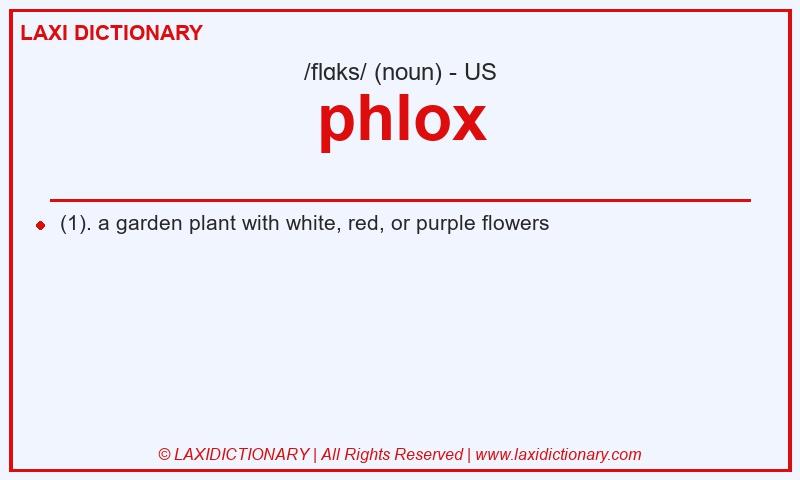 LAXI DICTIONARY

/flɑks/ (noun) - US

phlox

(1). a garden plant with white, red, or purple flowers

© LAXIDICTIONARY | All Rights Reserved | www.laxidictionary.com